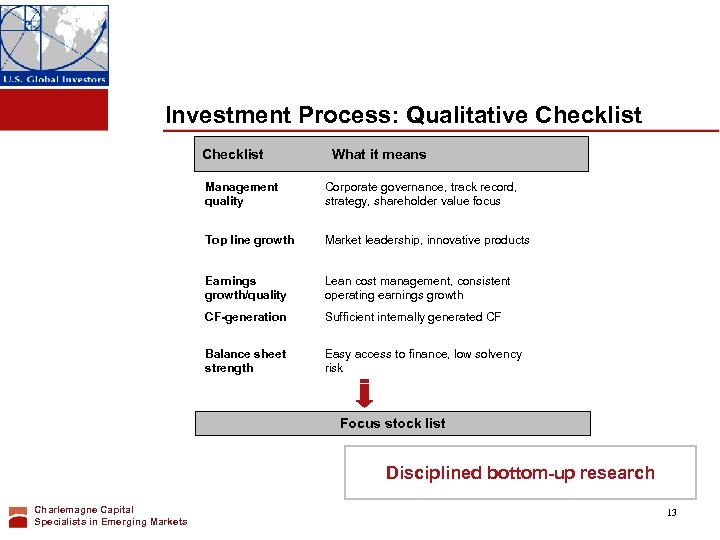 U.S. Global Investors

Investment Process: Qualitative Checklist

| Checklist | What it means |
|---|---|
| Management quality | Corporate governance, track record, strategy, shareholder value focus |
| Top line growth | Market leadership, innovative products |
| Earnings growth/quality | Lean cost management, consistent operating earnings growth |
| CF-generation | Sufficient internally generated CF |
| Balance sheet strength | Easy access to finance, low solvency risk |

Focus stock list

Disciplined bottom-up research

Charlemagne Capital
Specialists in Emerging Markets

13